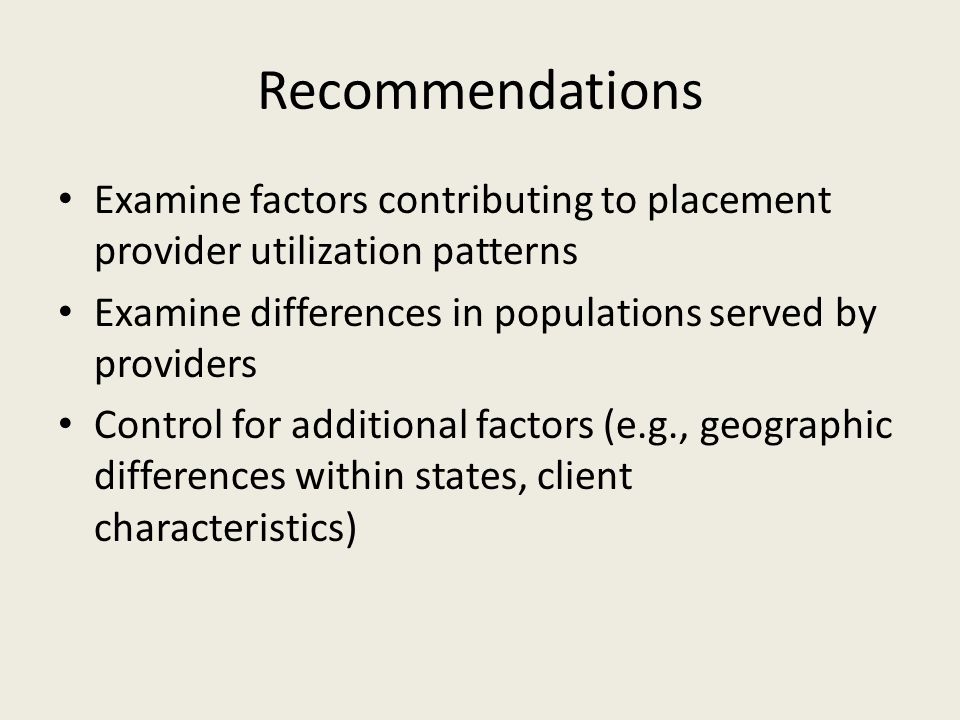 Recommendations

• Examine factors contributing to placement provider utilization patterns
• Examine differences in populations served by providers
• Control for additional factors (e.g., geographic differences within states, client characteristics)